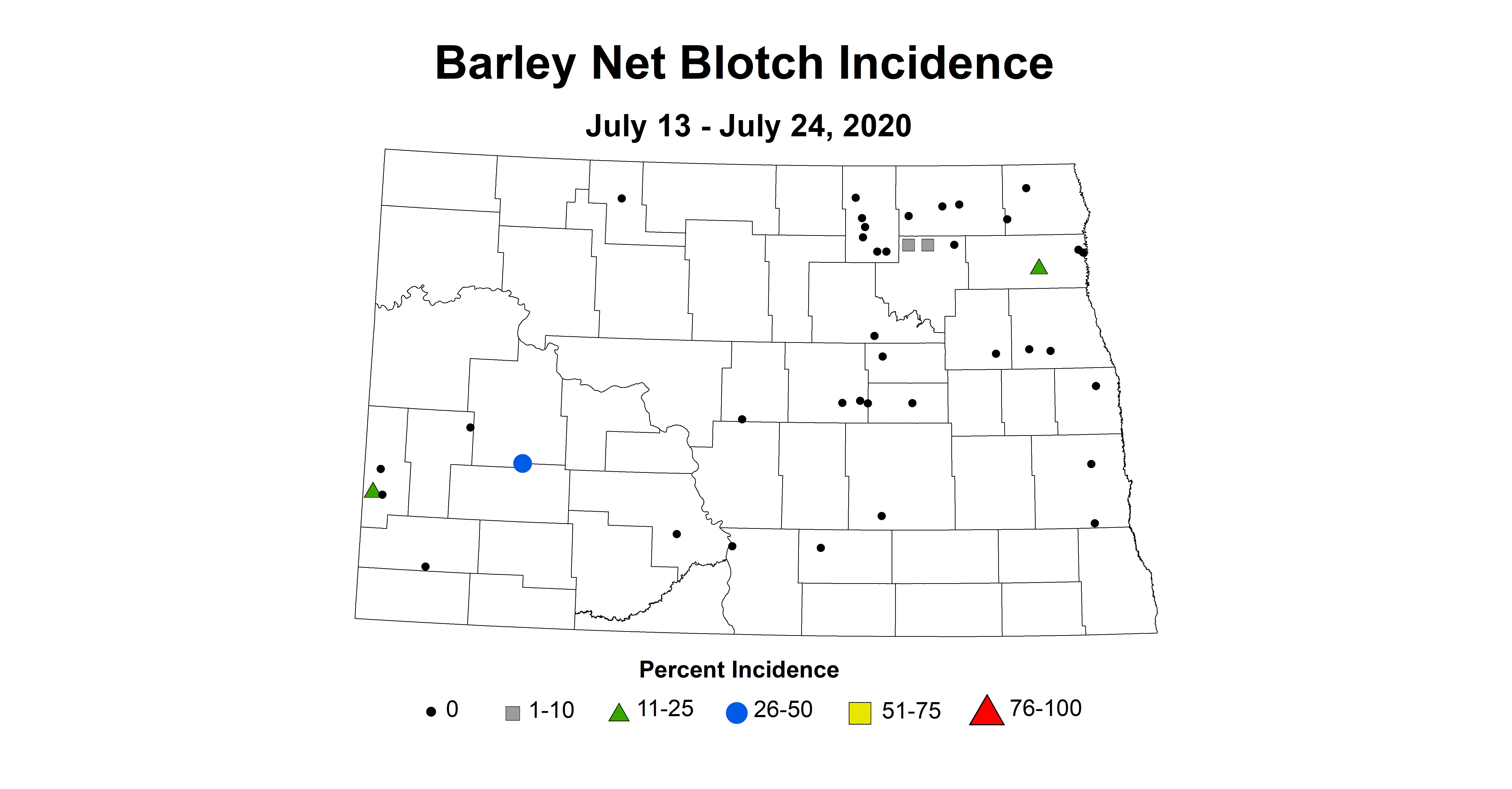 Barley Net Blotch Incidence

July 13 - July 24, 2020

Percent Incidence

0 1-10 11-25 26-50 51-75 76-100